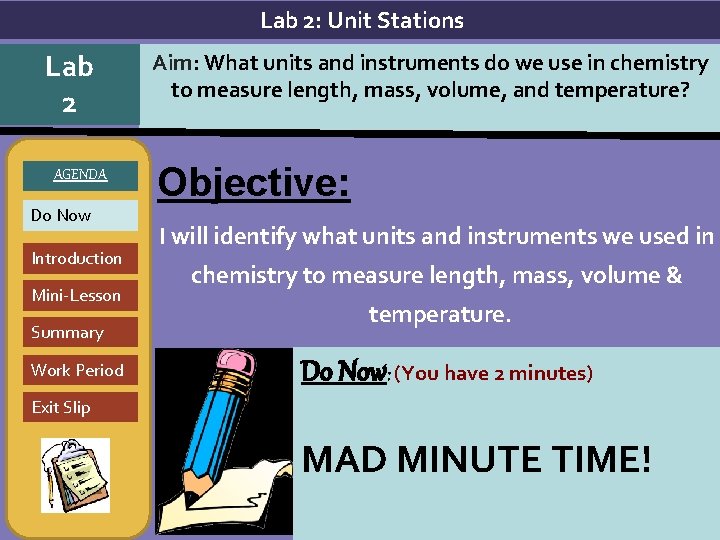 Lab 2: Unit Stations

Lab 2

Aim: What units and instruments do we use in chemistry to measure length, mass, volume, and temperature?

AGENDA

Do Now

Introduction

Mini-Lesson

Summary

Work Period

Exit Slip

Objective:

I will identify what units and instruments we used in chemistry to measure length, mass, volume & temperature.

Do Now: (You have 2 minutes)

MAD MINUTE TIME!